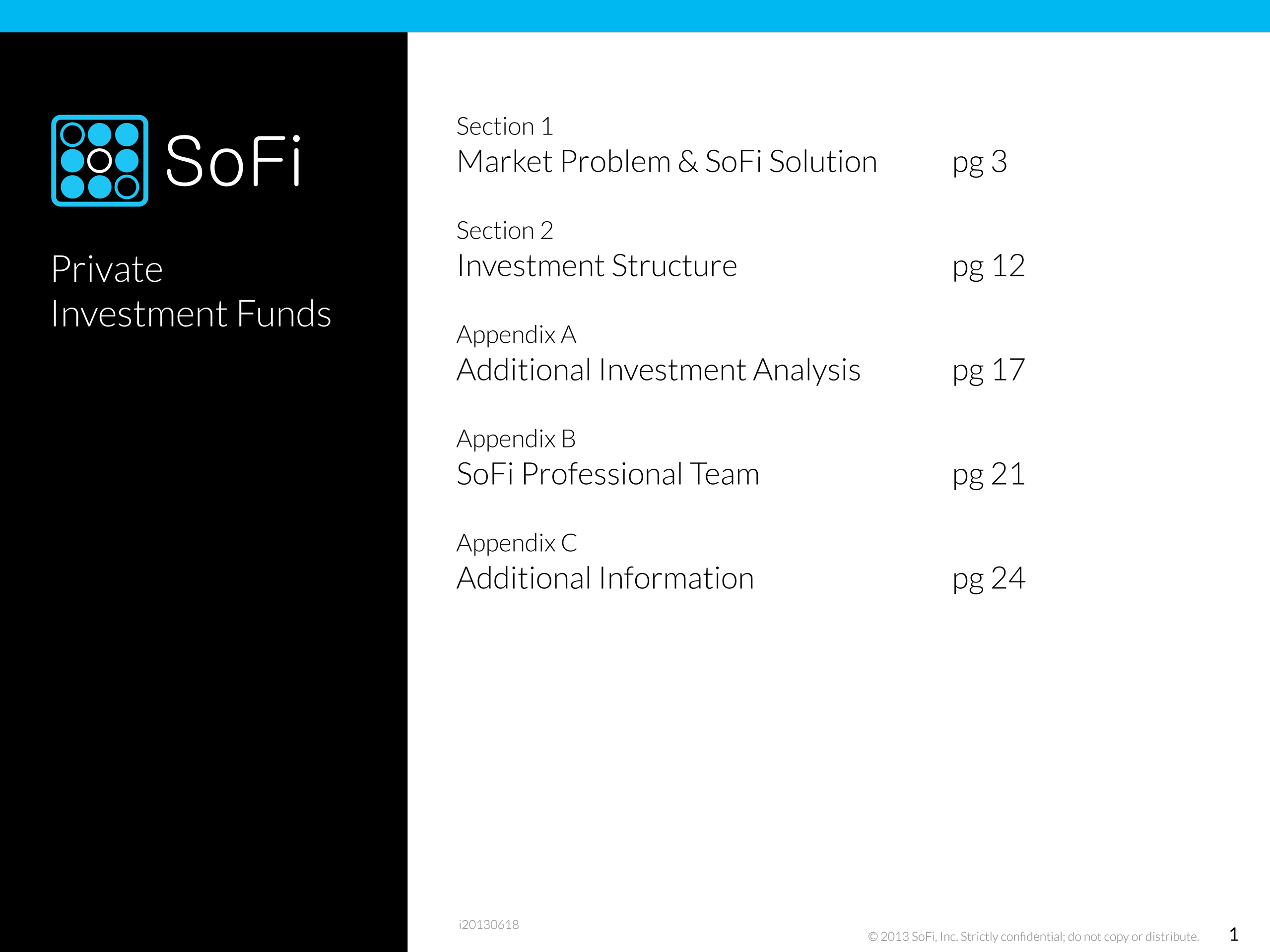 SoFi

Private
Investment Funds

Section 1
Market Problem & SoFi Solution pg 3

Section 2
Investment Structure pg 12

Appendix A
Additional Investment Analysis pg 17

Appendix B
SoFi Professional Team pg 21

Appendix C
Additional Information pg 24

i20130618

© 2013 SoFi, Inc. Strictly confidential; do not copy or distribute. 1